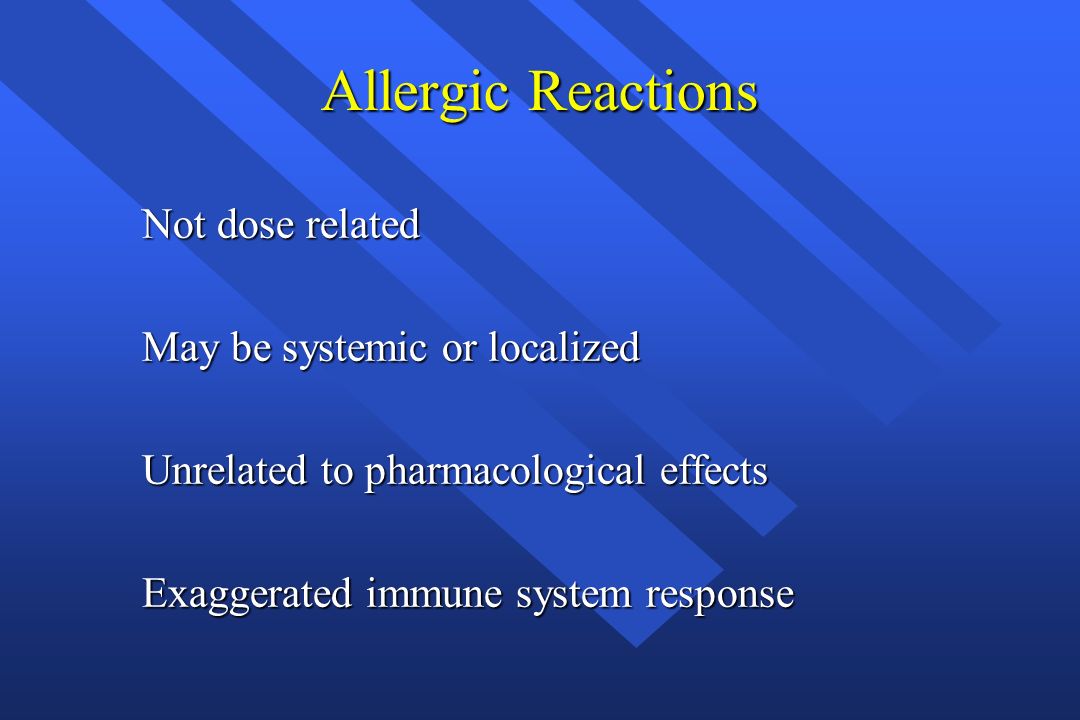 Allergic Reactions

Not dose related

May be systemic or localized

Unrelated to pharmacological effects

Exaggerated immune system response